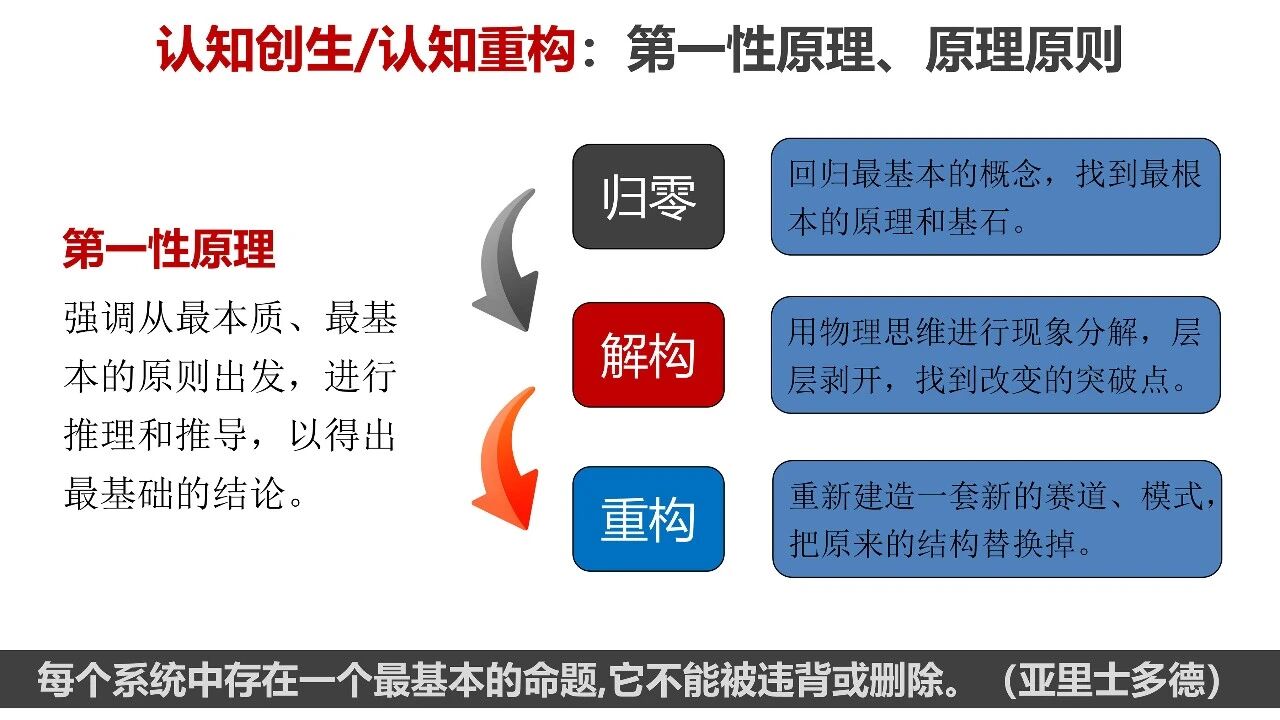 认知创生/认知重构：第一性原理、原理原则

第一性原理

强调从最本质、最基本的原则出发，进行推理和推导，以得出最基础的结论。

归零

回归最基本的概念，找到最根本的原理和基石。

解构

用物理思维进行现象分解，层层剥开，找到改变的突破点。

重构

重新建造一套新的赛道、模式，把原来的结构替换掉。

每个系统中存在一个最基本的命题,它不能被违背或删除。（亚里士多德）